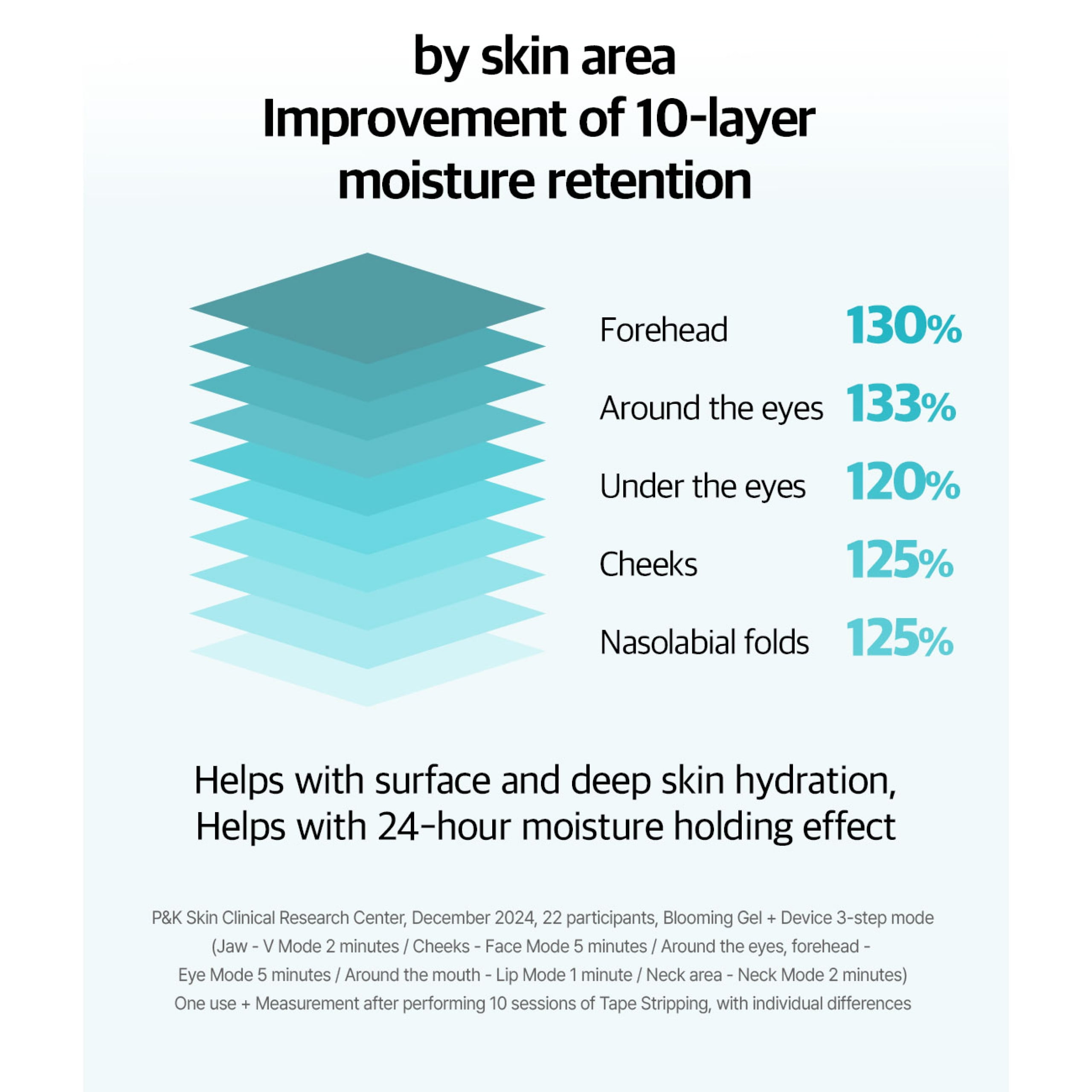 by skin area
Improvement of 10-layer moisture retention

Forehead 130%

Around the eyes 133%

Under the eyes 120%

Cheeks 125%

Nasolabial folds 125%

Helps with surface and deep skin hydration,
Helps with 24-hour moisture holding effect

P&K Skin Clinical Research Center, December 2024, 22 participants, Blooming Gel + Device 3-step mode
(Jaw - V Mode 2 minutes / Cheeks - Face Mode 5 minutes / Around the eyes, forehead - Eye Mode 5 minutes / Around the mouth - Lip Mode 1 minute / Neck area - Neck Mode 2 minutes)
One use + Measurement after performing 10 sessions of Tape Stripping, with individual differences